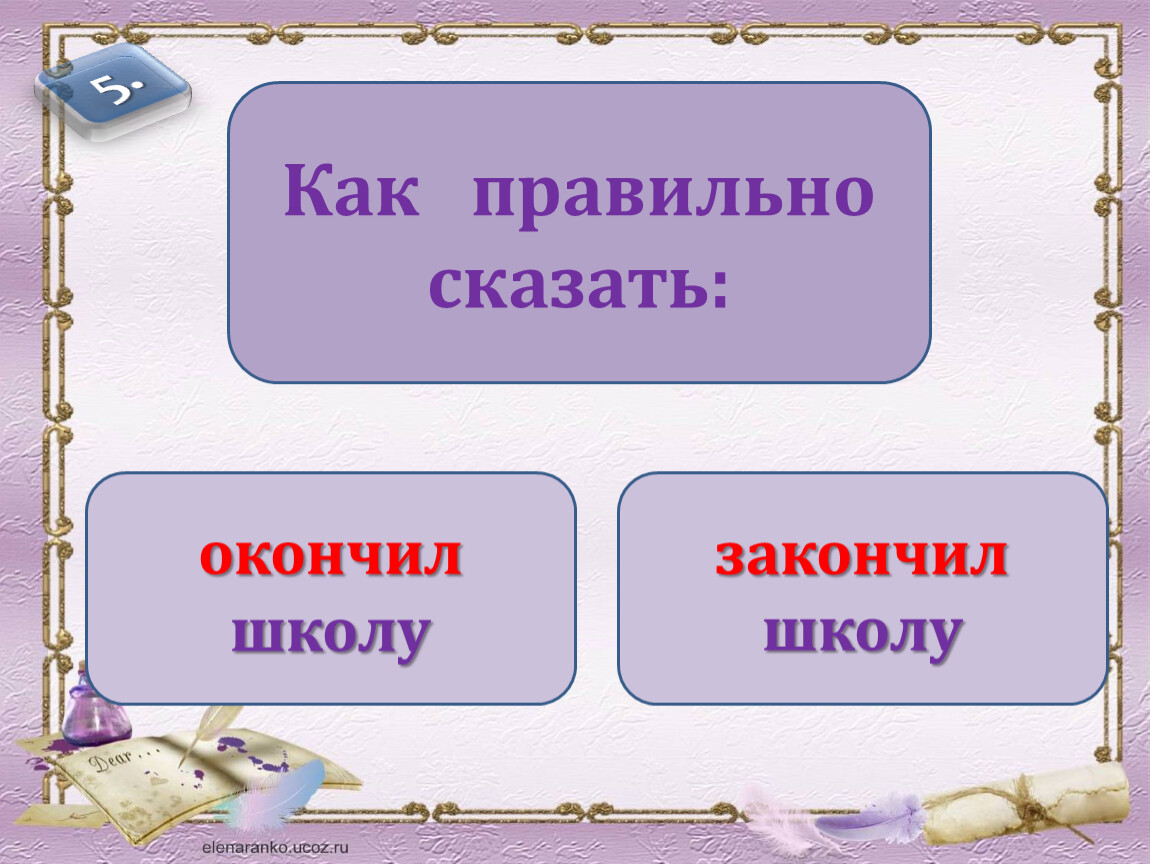 5.

Как правильно сказать:

окончил школу

закончил школу

Dear...

elenaranko.ucoz.ru